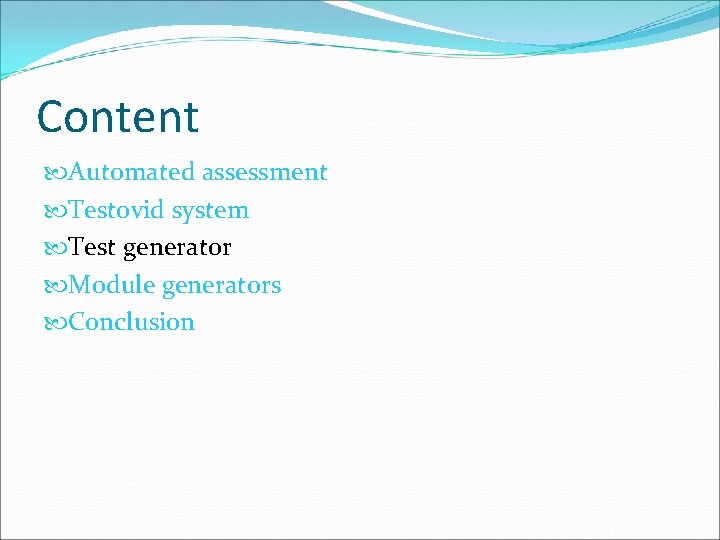 Content

Automated assessment
Testovid system
Test generator
Module generators
Conclusion